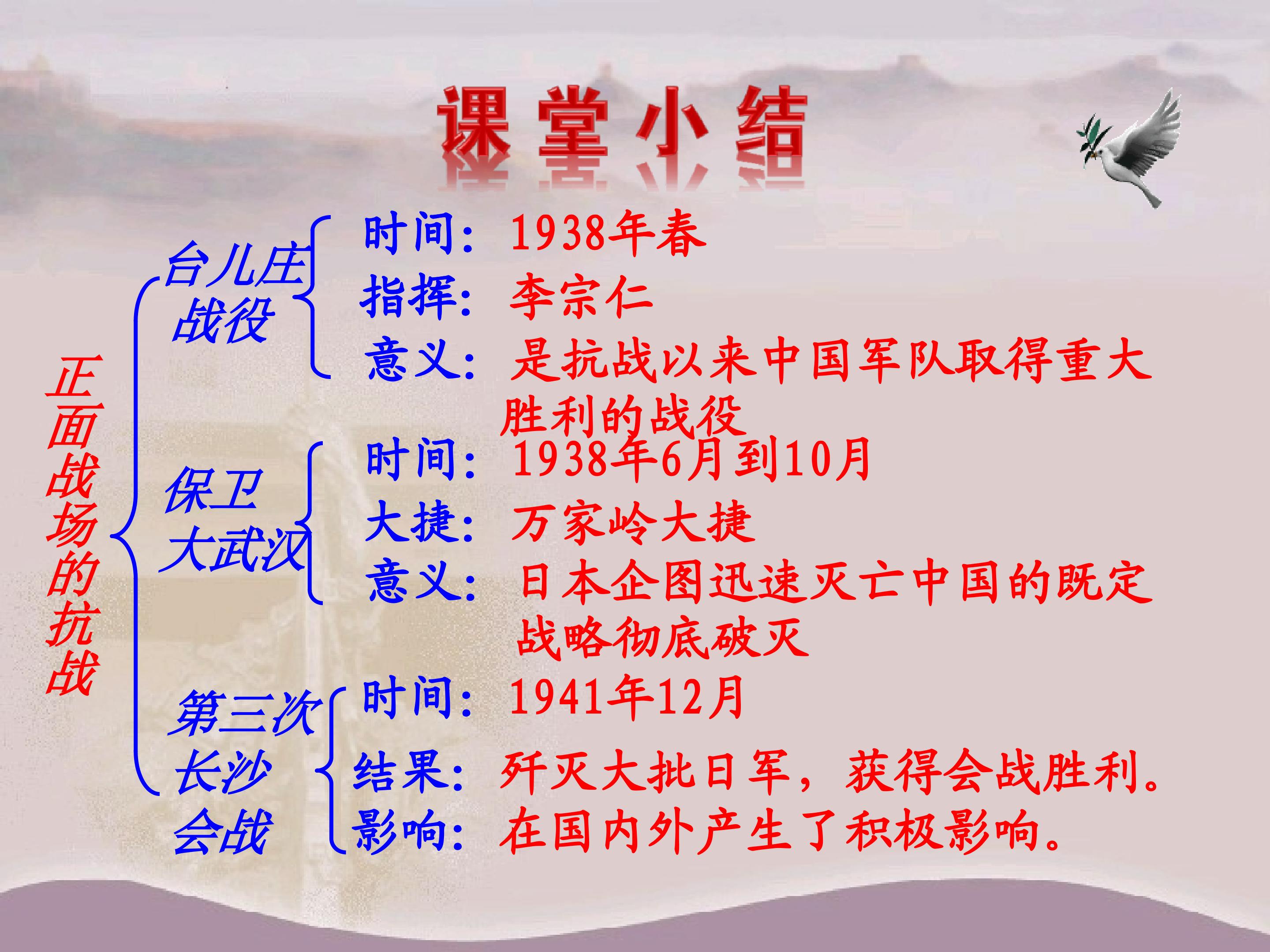 课堂小结

正面战场的抗战

台儿庄战役

时间：1938年春

指挥：李宗仁

意义：是抗战以来中国军队取得重大胜利的战役

保卫大武汉

时间：1938年6月到10月

大捷：万家岭大捷

意义：日本企图迅速灭亡中国的既定战略彻底破灭

第三次长沙会战

时间：1941年12月

结果：歼灭大批日军，获得会战胜利。

影响：在国内外产生了积极影响。